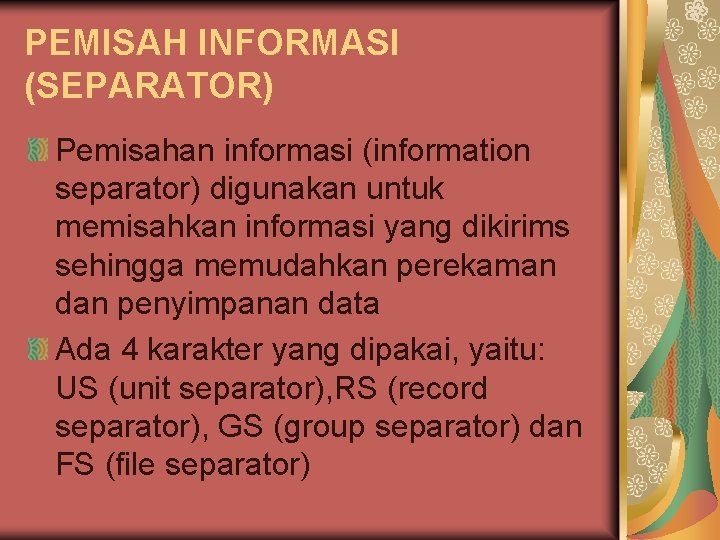 PEMISAH INFORMASI (SEPARATOR)

Pemisahan informasi (information separator) digunakan untuk memisahkan informasi yang dikirims sehingga memudahkan perekaman dan penyimpanan data

Ada 4 karakter yang dipakai, yaitu: US (unit separator),RS (record separator), GS (group separator) dan FS (file separator)